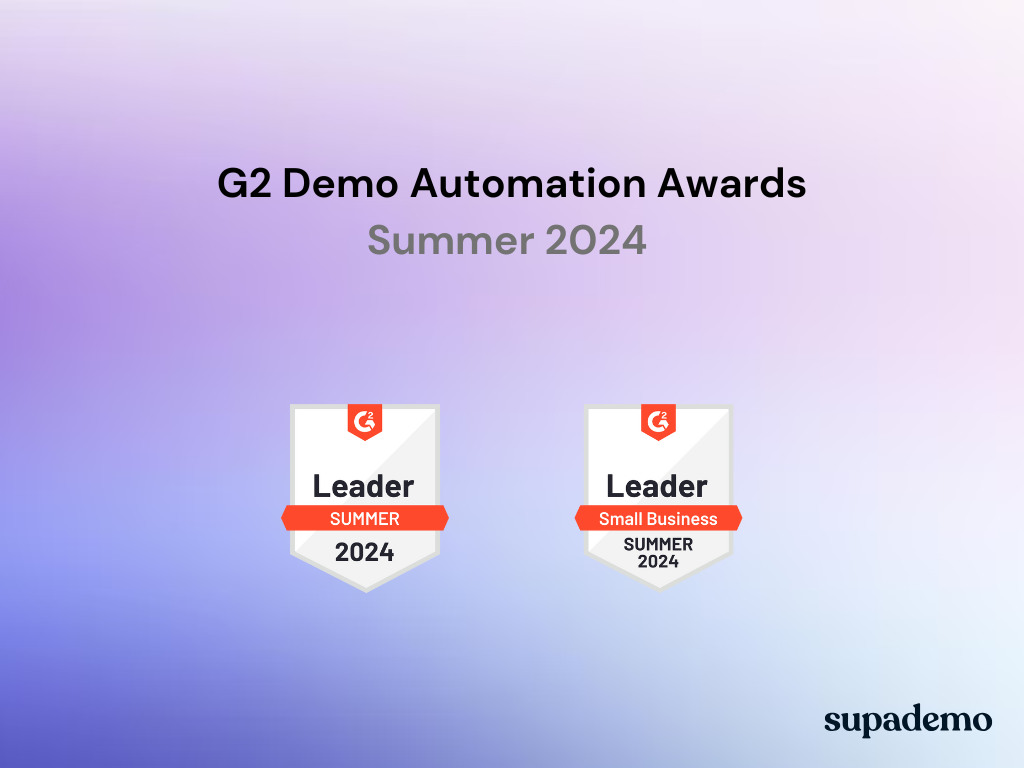 G2 Demo Automation Awards
Summer 2024

G2
Leader
SUMMER
2024

G2
Leader
Small Business
SUMMER
2024

supademo